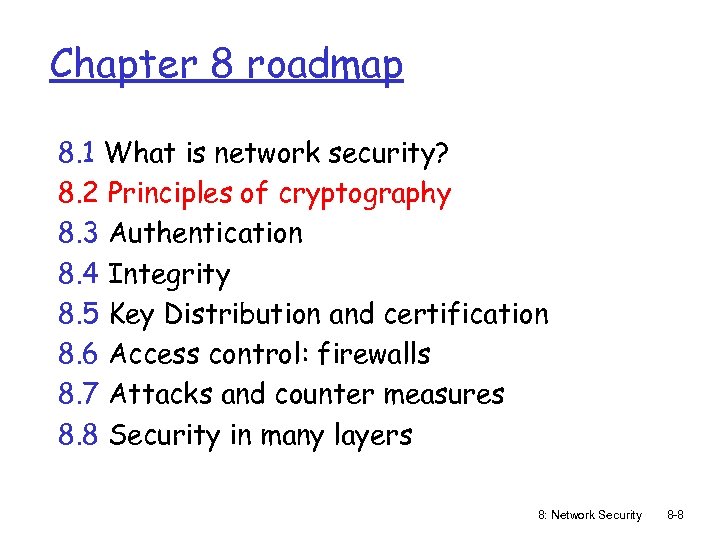 Chapter 8 roadmap

8.1 What is network security?
8.2 Principles of cryptography
8.3 Authentication
8.4 Integrity
8.5 Key Distribution and certification
8.6 Access control: firewalls
8.7 Attacks and counter measures
8.8 Security in many layers

8: Network Security 8-8